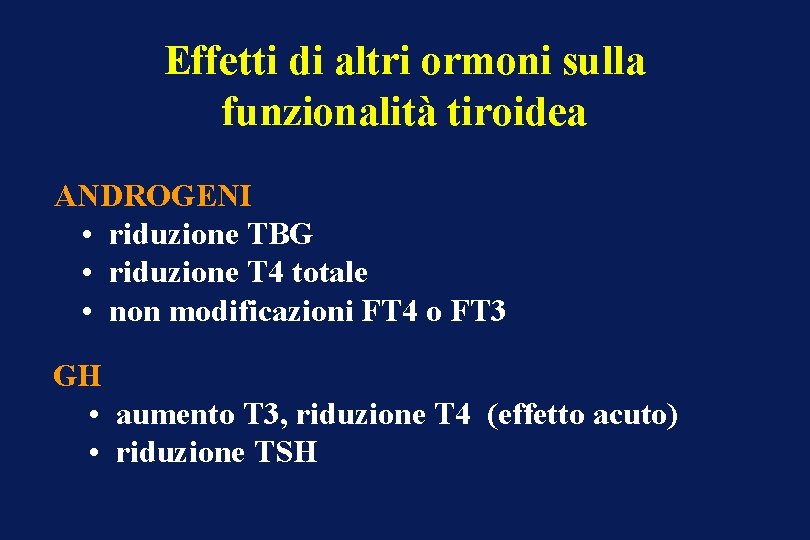 Effetti di altri ormoni sulla funzionalità tiroidea

ANDROGENI
• riduzione TBG
• riduzione T4 totale
• non modificazioni FT4 o FT3

GH
• aumento T3, riduzione T4 (effetto acuto)
• riduzione TSH